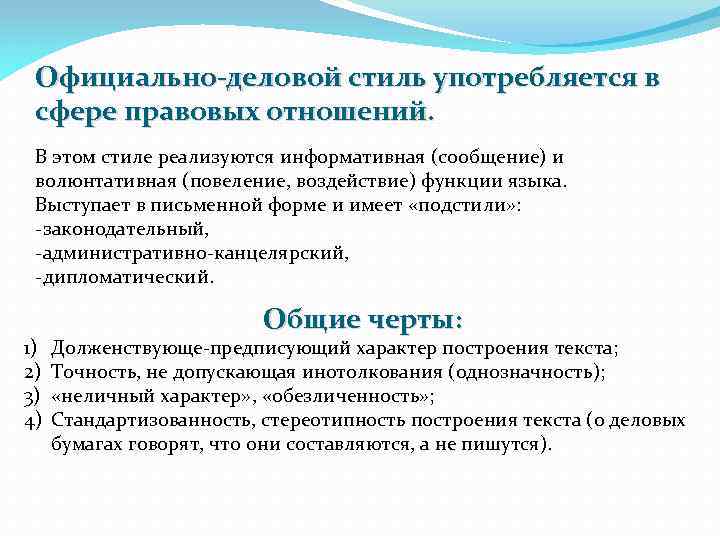 Официально-деловой стиль употребляется в сфере правовых отношений.

В этом стиле реализуются информативная (сообщение) и волюнтативная (повеление, воздействие) функции языка. Выступает в письменной форме и имеет «подстили»:
-законодательный,
-административно-канцелярский,
-дипломатический.

Общие черты:

1) Долженствующе-предписующий характер построения текста;
2) Точность, не допускающая инотолкования (однозначность);
3) «неличный характер», «обезличенность»;
4) Стандартизованность, стереотипность построения текста (о деловых бумагах говорят, что они составляются, а не пишутся).